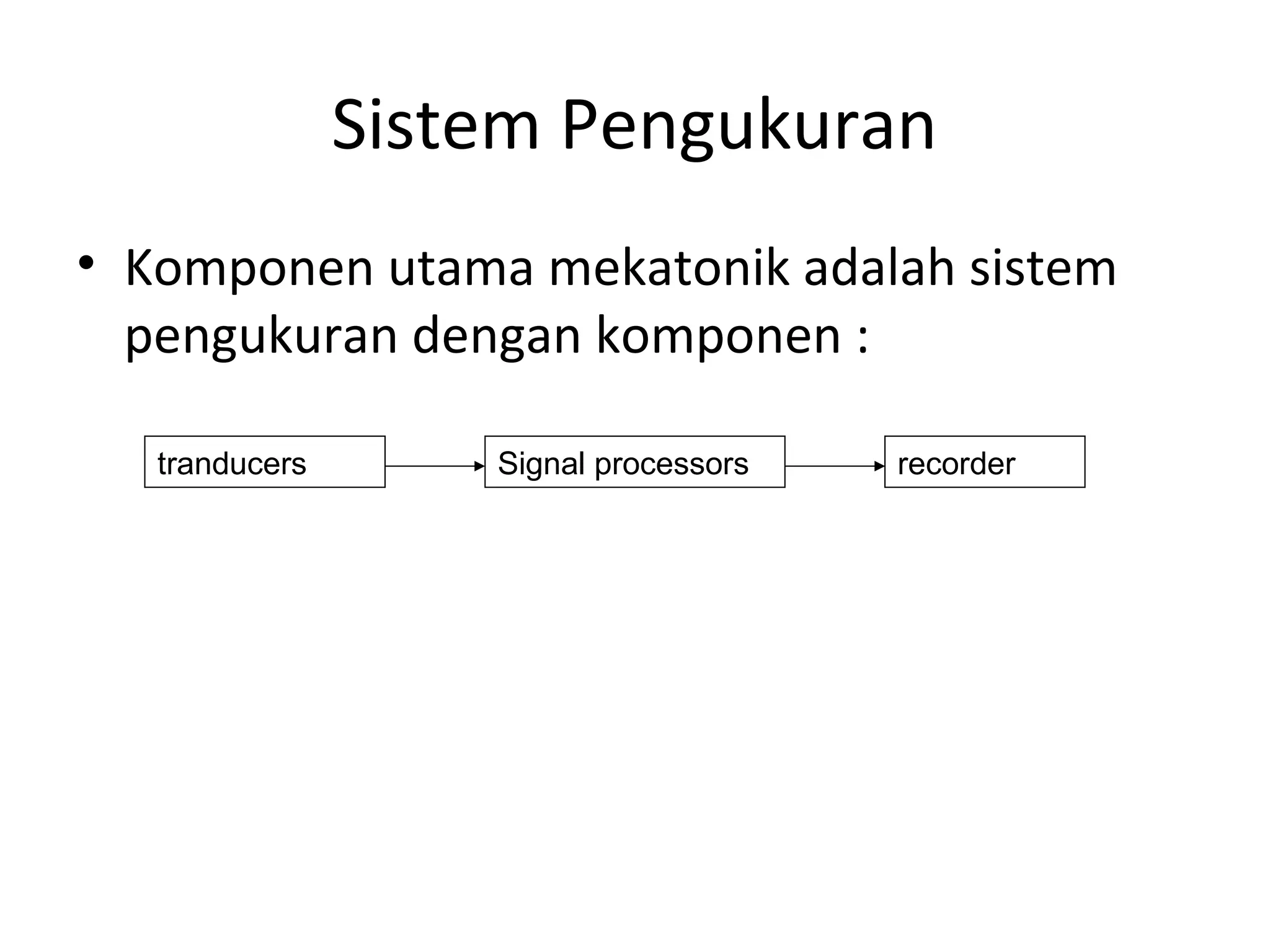 Sistem Pengukuran

• Komponen utama mekatonik adalah sistem pengukuran dengan komponen :

tranducers

Signal processors

recorder